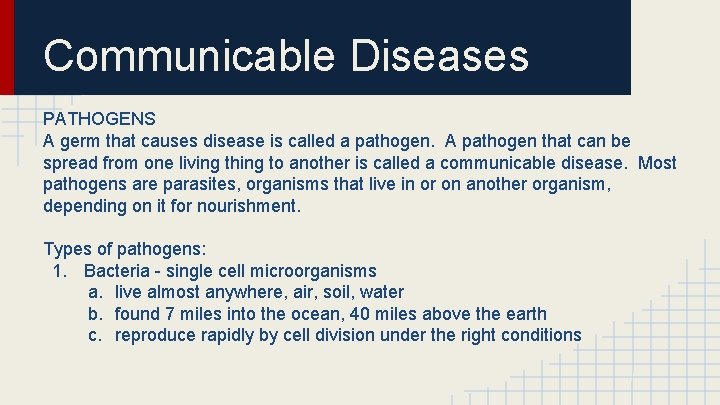 Communicable Diseases

PATHOGENS
A germ that causes disease is called a pathogen. A pathogen that can be spread from one living thing to another is called a communicable disease. Most pathogens are parasites, organisms that live in or on another organism, depending on it for nourishment.

Types of pathogens:
1. Bacteria - single cell microorganisms
a. live almost anywhere, air, soil, water
b. found 7 miles into the ocean, 40 miles above the earth
c. reproduce rapidly by cell division under the right conditions